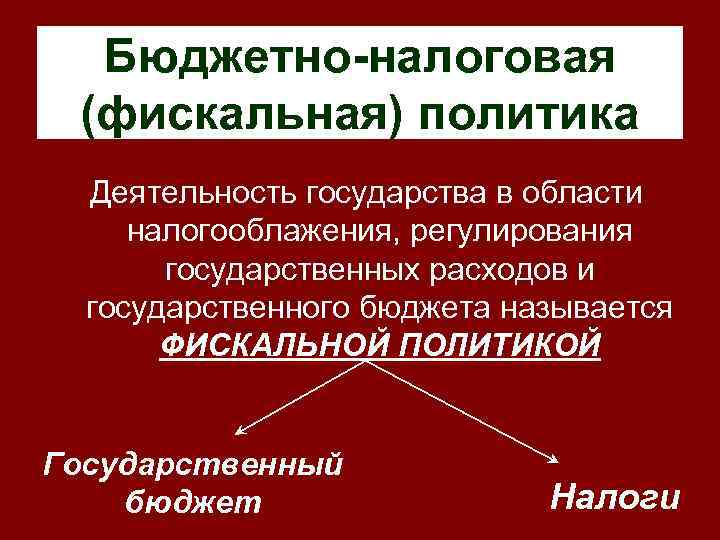 Бюджетно-налоговая (фискальная) политика

Деятельность государства в области налогооблажения, регулирования государственных расходов и государственного бюджета называется ФИСКАЛЬНОЙ ПОЛИТИКОЙ

Государственный бюджет

Налоги